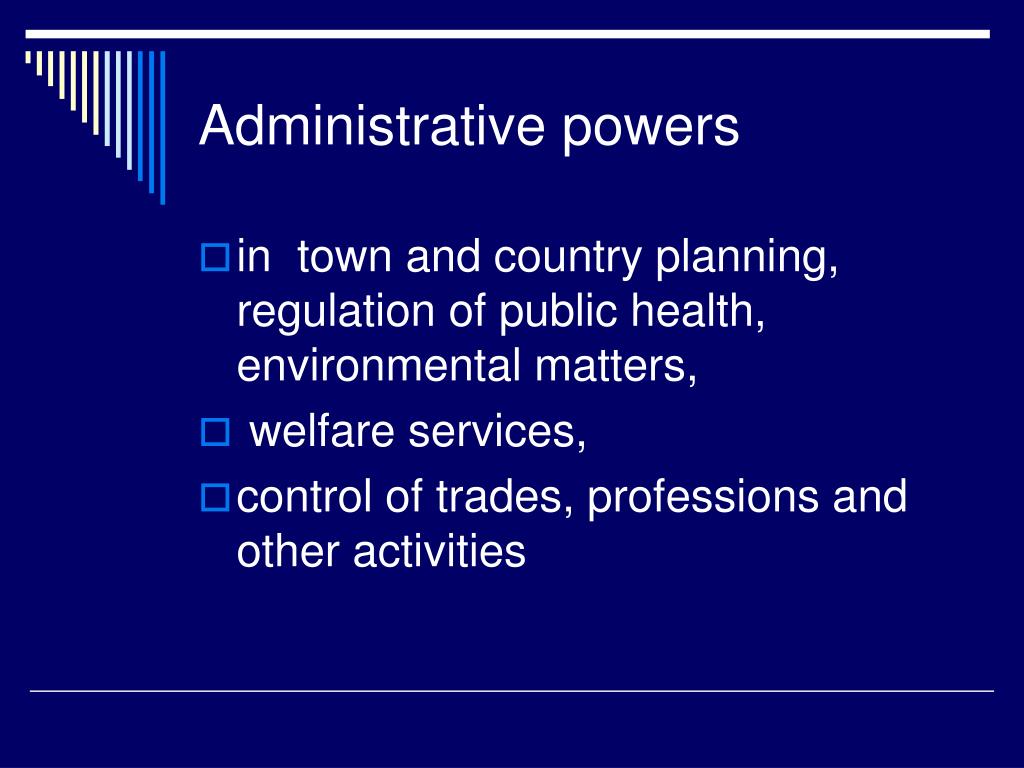 Administrative powers

in town and country planning, regulation of public health, environmental matters,

welfare services,

control of trades, professions and other activities